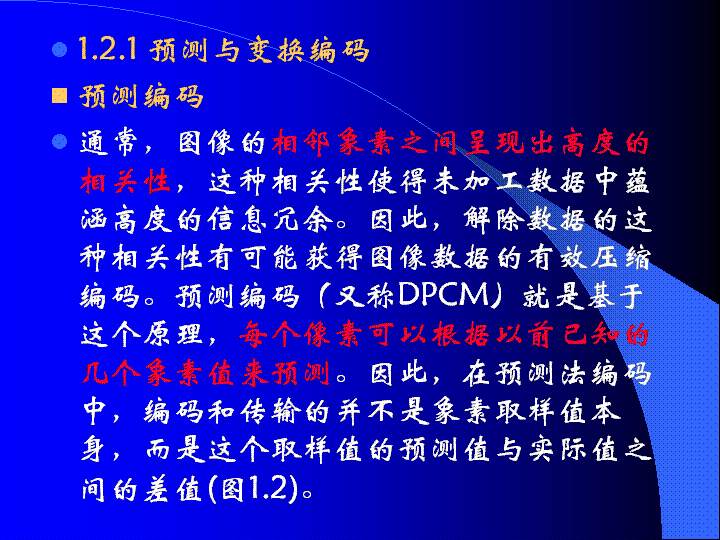 1.2.1 预测与变换编码

预测编码

通常，图像的相邻象素之间呈现出高度的相关性，这种相关性使得未加工数据中蕴涵高度的信息冗余。因此，解除数据的这种相关性有可能获得图像数据的有效压缩编码。预测编码（又称DPCM）就是基于这个原理，每个像素可以根据以前已知的几个象素值来预测。因此，在预测法编码中，编码和传输的并不是象素取样值本身，而是这个取样值的预测值与实际值之间的差值(图1.2)。